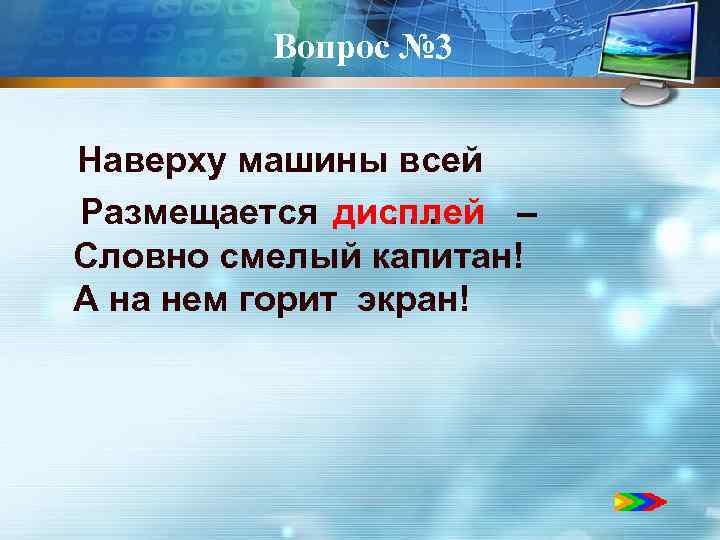 Вопрос №3

Наверху машины всей
Размещается дисплей –
Словно смелый капитан!
А на нем горит экран!